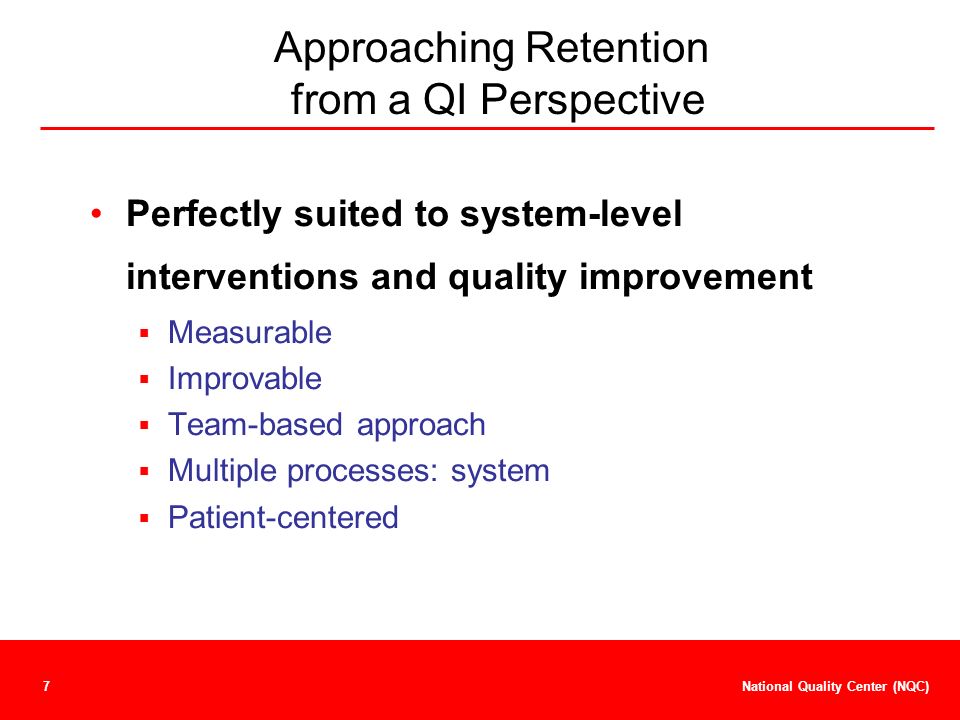 Approaching Retention from a QI Perspective

• Perfectly suited to system-level interventions and quality improvement
▪ Measurable
▪ Improvable
▪ Team-based approach
▪ Multiple processes: system
▪ Patient-centered

7

National Quality Center (NQC)